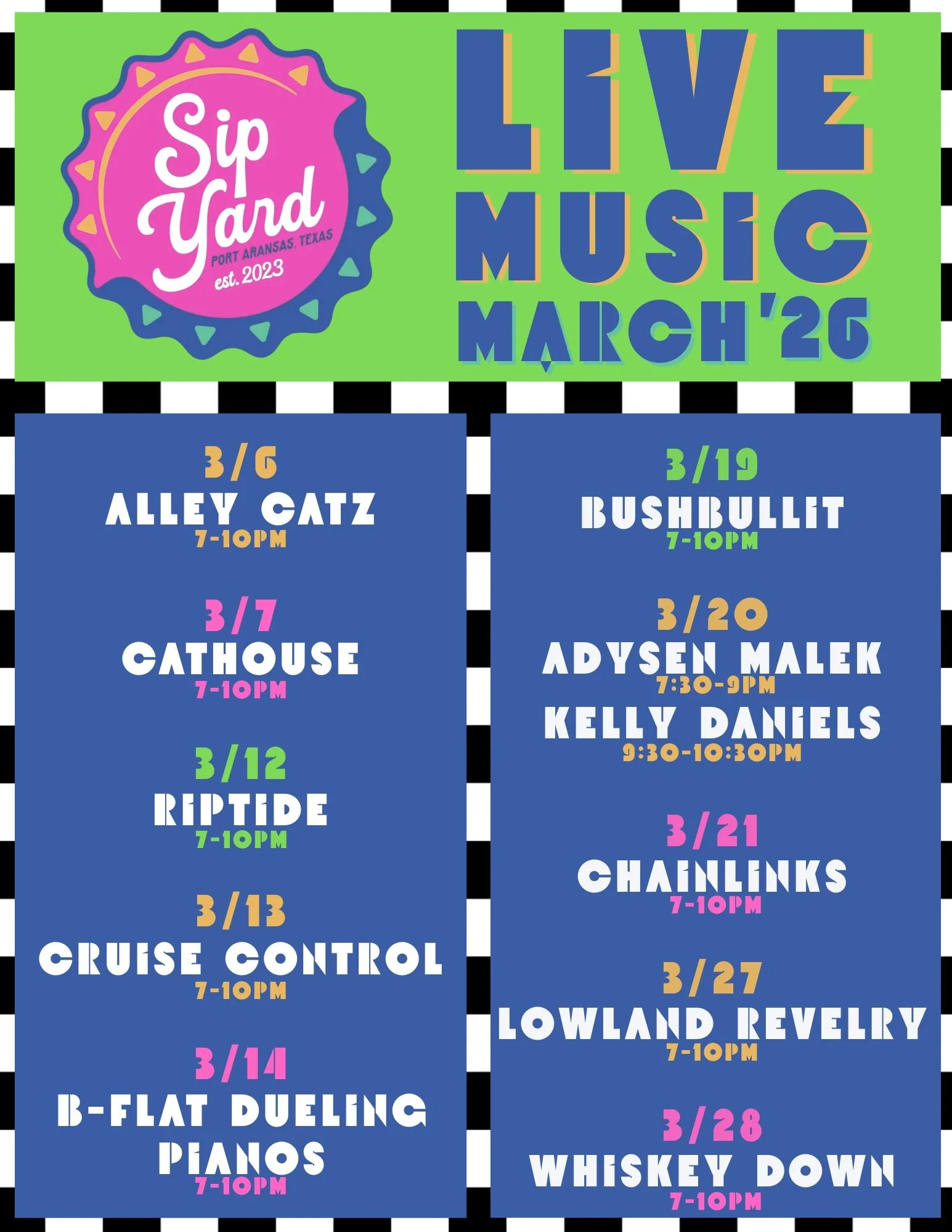 Sip Yard
PORT ARANSAS, TEXAS
est. 2023

LIVE MUSIC MARCH '26

3/6
ALLEY CATZ
7-10PM

3/7
CATHOUSE
7-10PM

3/12
RIPTIDE
7-10PM

3/13
CRUISE CONTROL
7-10PM

3/14
B-FLAT DUELING PIANOS
7-10PM

3/19
BUSHBULLIT
7-10PM

3/20
ADYSEN MALEK
7:30-9PM
KELLY DANIELS
9:30-10:30PM

3/21
CHAINLINKS
7-10PM

3/27
LOWLAND REVELRY
7-10PM

3/28
WHISKEY DOWN
7-10PM